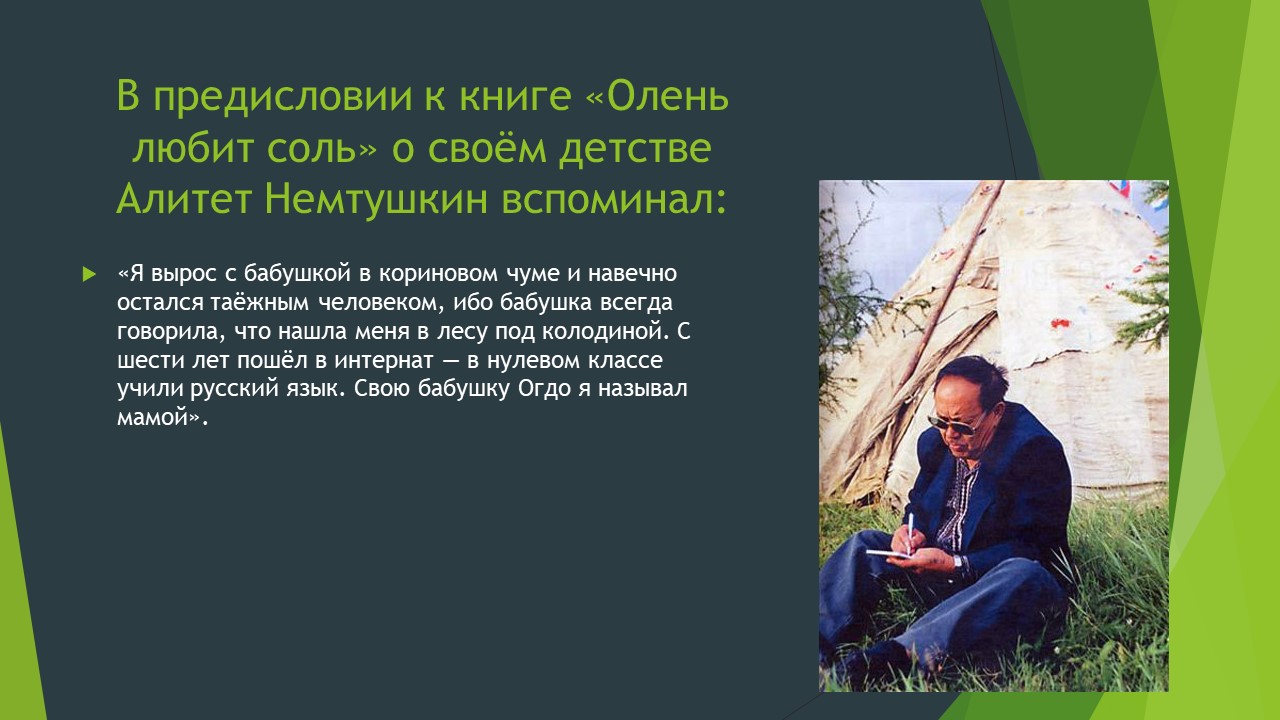 В предисловии к книге «Олень любит соль» о своём детстве Алитет Немтушкин вспоминал:

«Я вырос с бабушкой в кориновом чуме и навечно остался таёжным человеком, ибо бабушка всегда говорила, что нашла меня в лесу под колодиной. С шести лет пошёл в интернат — в нулевом классе учили русский язык. Свою бабушку Огдо я называл мамой».